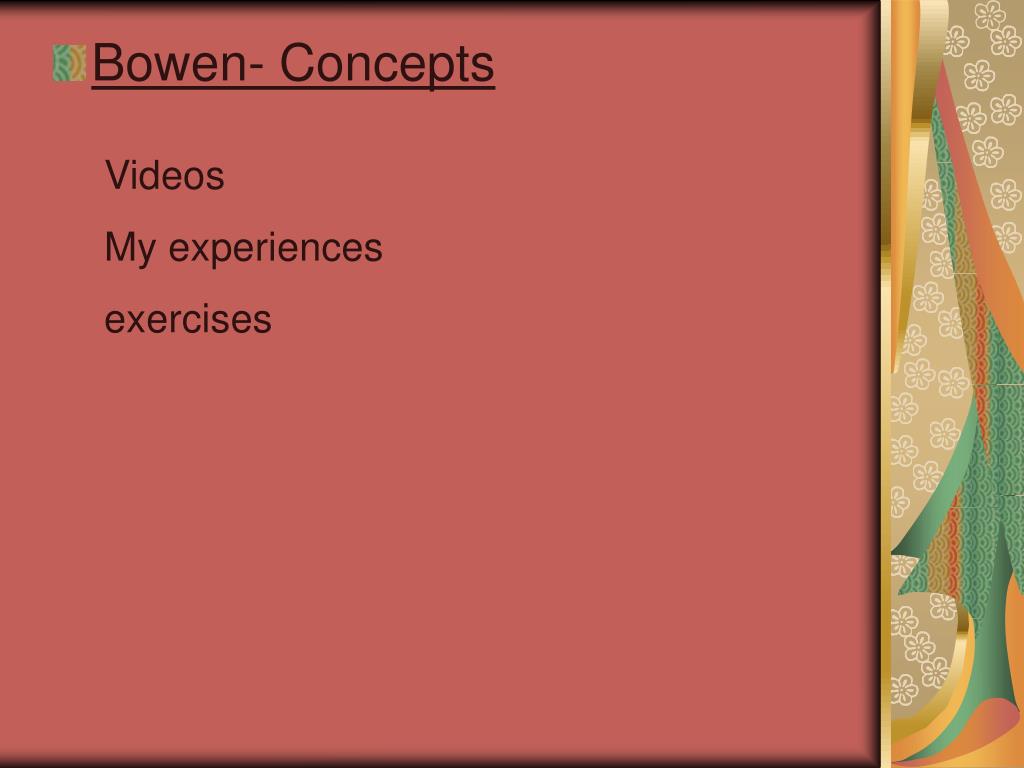 Bowen- Concepts

Videos

My experiences

exercises